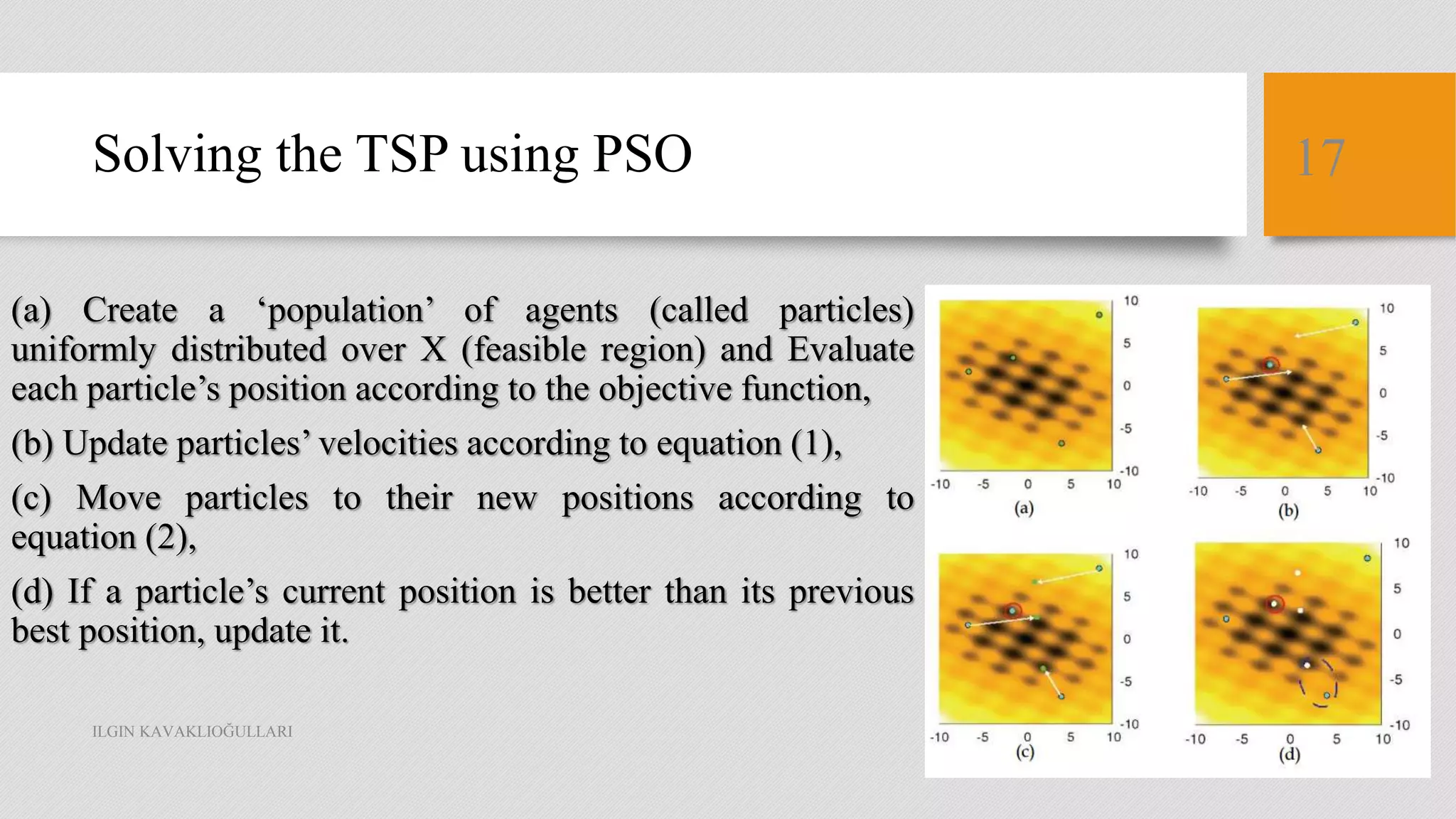 Solving the TSP using PSO

17

(a) Create a ‘population’ of agents (called particles) uniformly distributed over X (feasible region) and Evaluate each particle’s position according to the objective function,

(b) Update particles’ velocities according to equation (1),

(c) Move particles to their new positions according to equation (2),

(d) If a particle’s current position is better than its previous best position, update it.

ILGIN KAVAKLIOĞULLARI

10
5
0
-5
-10
-10 -5 0 5 10
(a)

10
5
0
-5
-10
-10 -5 0 5 10
(b)

10
5
0
-5
-10
-10 -5 0 5 10
(c)

10
5
0
-5
-10
-10 -5 0 5 10
(d)